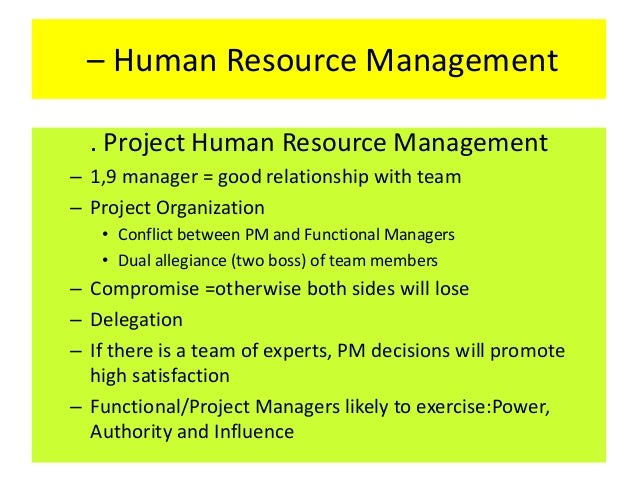 – Human Resource Management

. Project Human Resource Management
– 1,9 manager = good relationship with team
– Project Organization
• Conflict between PM and Functional Managers
• Dual allegiance (two boss) of team members
– Compromise =otherwise both sides will lose
– Delegation
– If there is a team of experts, PM decisions will promote high satisfaction
– Functional/Project Managers likely to exercise:Power, Authority and Influence